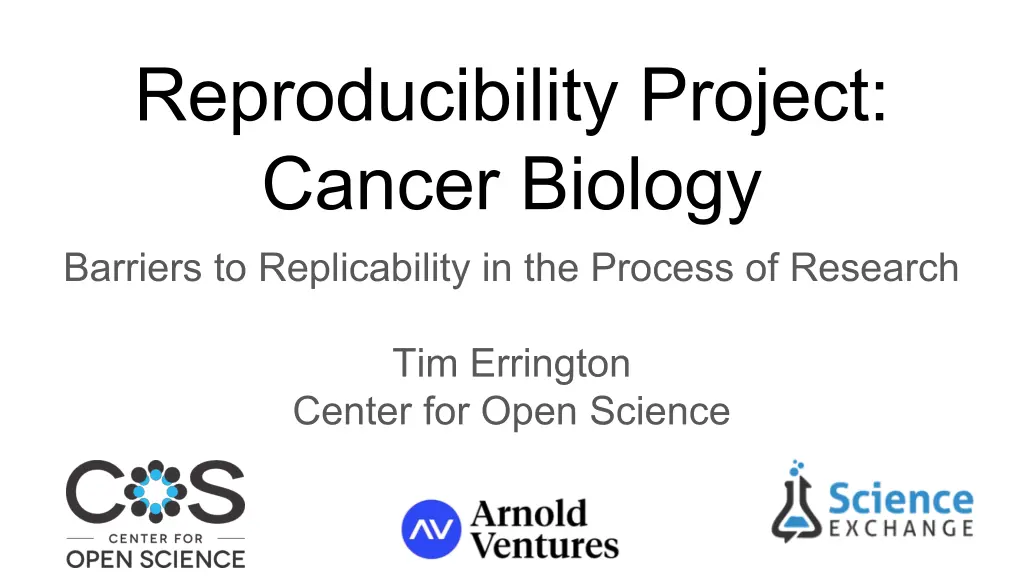 Reproducibility Project: Cancer Biology

Barriers to Replicability in the Process of Research

Tim Errington
Center for Open Science

COS
CENTER FOR
OPEN SCIENCE

AV Arnold Ventures

Science
EXCHANGE